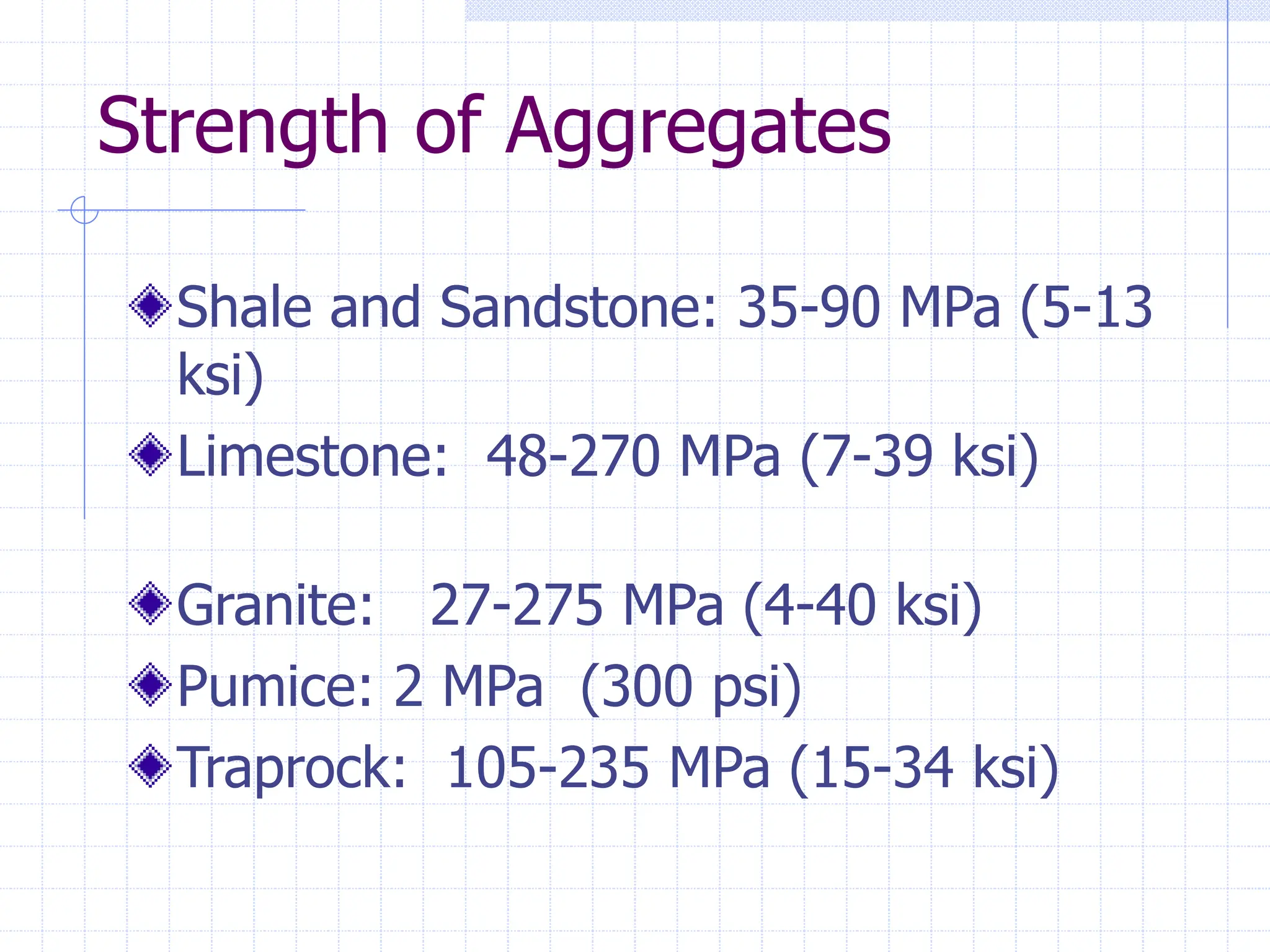 Strength of Aggregates

Shale and Sandstone: 35-90 MPa (5-13 ksi)

Limestone: 48-270 MPa (7-39 ksi)

Granite: 27-275 MPa (4-40 ksi)

Pumice: 2 MPa (300 psi)

Traprock: 105-235 MPa (15-34 ksi)